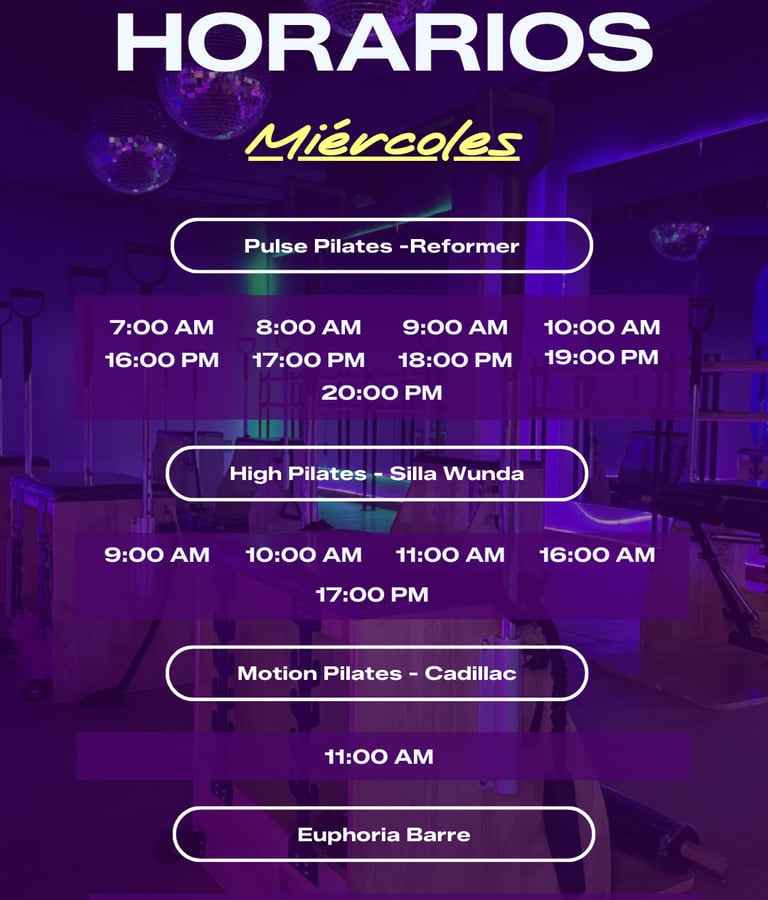 HORARIOS

Miércoles

Pulse Pilates -Reformer

7:00 AM 8:00 AM 9:00 AM 10:00 AM
16:00 PM 17:00 PM 18:00 PM 19:00 PM
20:00 PM

High Pilates - Silla Wunda

9:00 AM 10:00 AM 11:00 AM 16:00 AM
17:00 PM

Motion Pilates - Cadillac

11:00 AM

Euphoria Barre